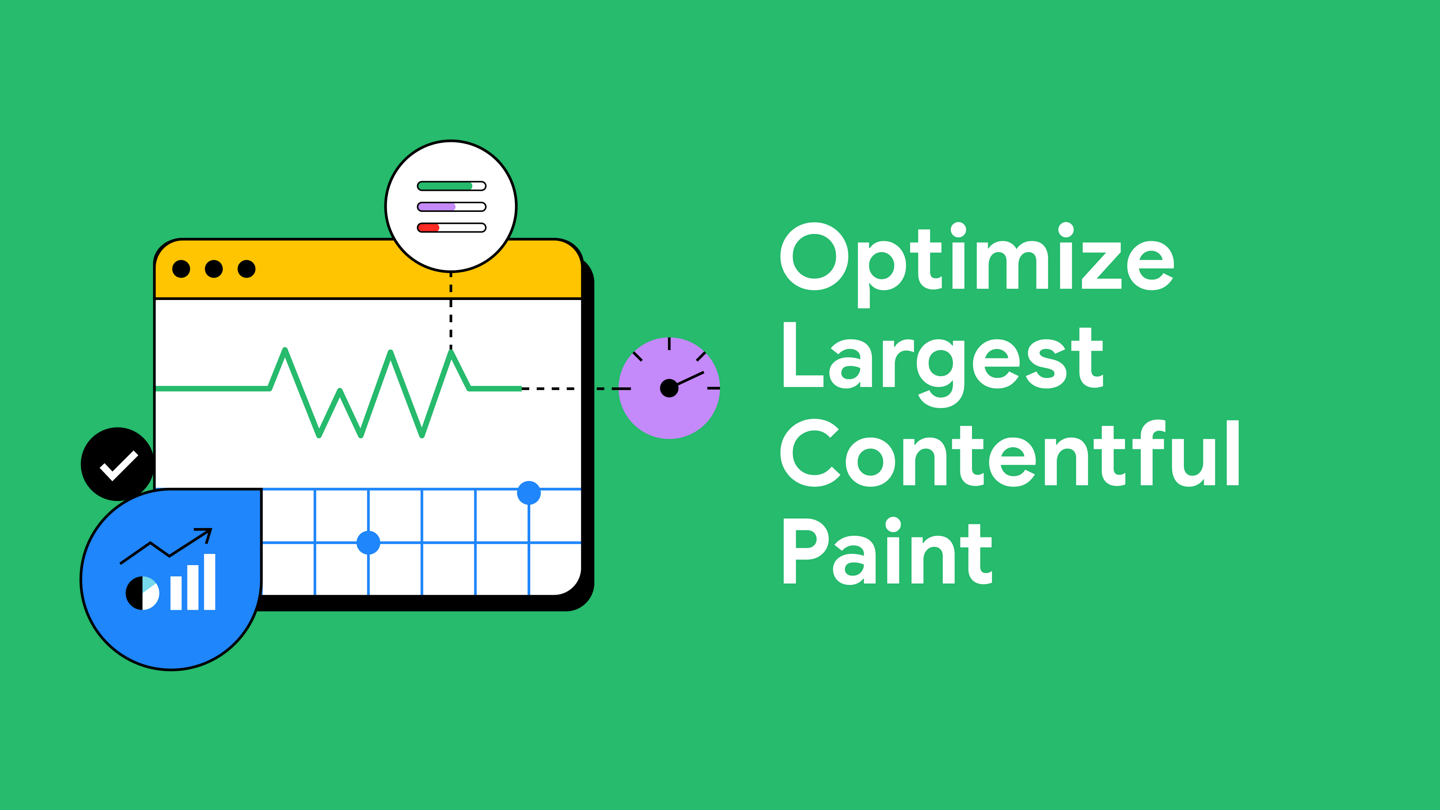 Optimize Largest Contentful Paint